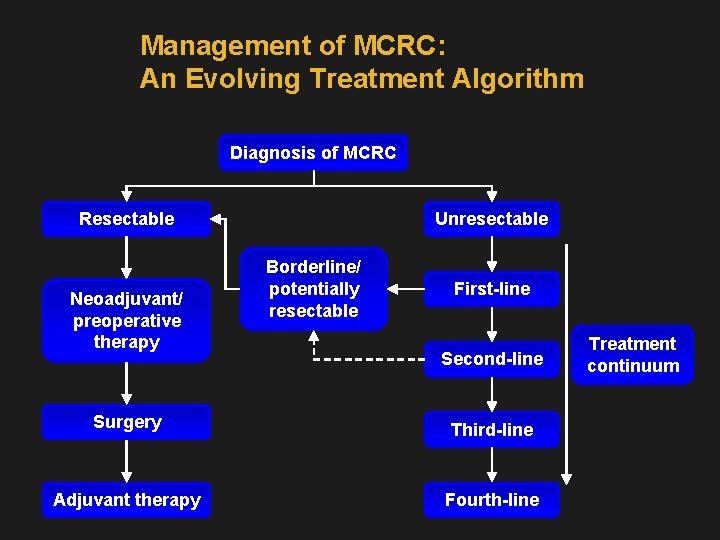 Management of MCRC:
An Evolving Treatment Algorithm

Diagnosis of MCRC

Resectable

Neoadjuvant/ preoperative therapy

Surgery

Adjuvant therapy

Borderline/ potentially resectable

Unresectable

First-line

Second-line

Third-line

Fourth-line

Treatment continuum